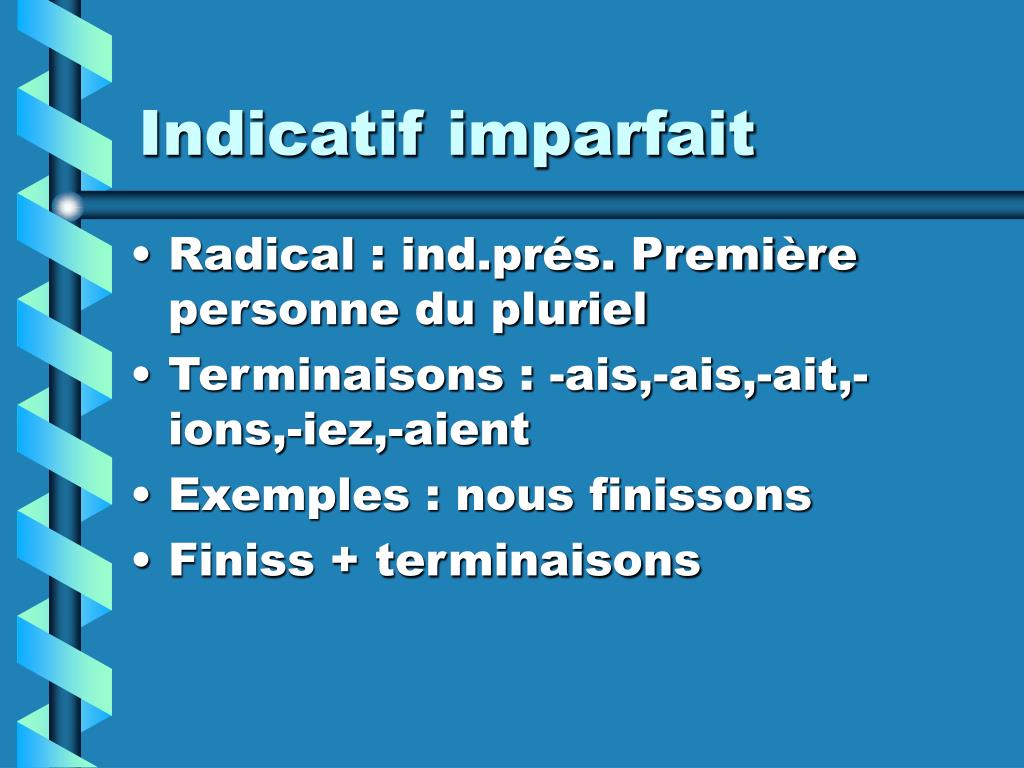 Indicatif imparfait

• Radical : ind.prés. Première personne du pluriel
• Terminaisons : -ais,-ais,-ait,-ions,-iez,-aient
• Exemples : nous finissons
• Finiss + terminaisons